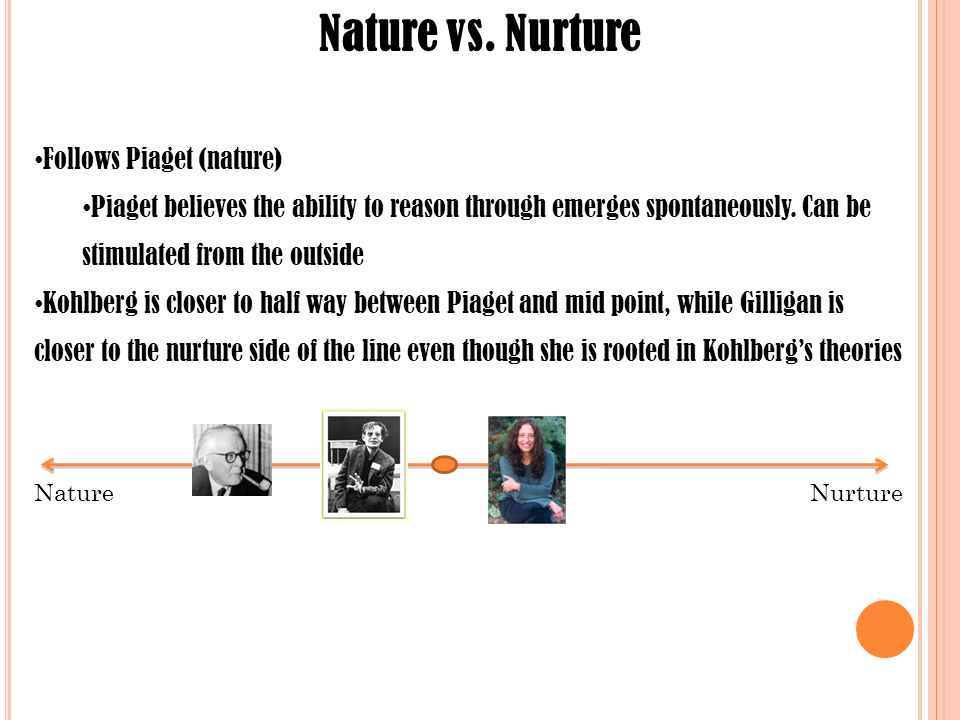 Nature vs. Nurture

•Follows Piaget (nature)

•Piaget believes the ability to reason through emerges spontaneously. Can be stimulated from the outside

•Kohlberg is closer to half way between Piaget and mid point, while Gilligan is closer to the nurture side of the line even though she is rooted in Kohlberg's theories

Nature

Nurture